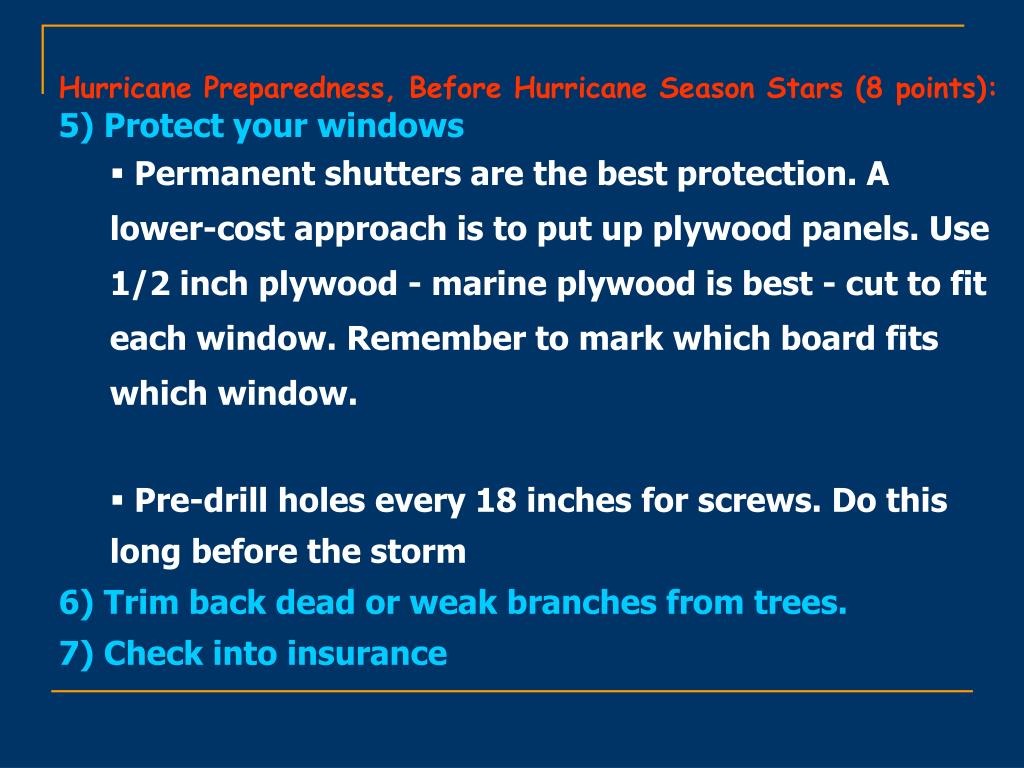 Hurricane Preparedness, Before Hurricane Season Stars (8 points):
5) Protect your windows

▪ Permanent shutters are the best protection. A lower-cost approach is to put up plywood panels. Use 1/2 inch plywood - marine plywood is best - cut to fit each window. Remember to mark which board fits which window.

▪ Pre-drill holes every 18 inches for screws. Do this long before the storm

6) Trim back dead or weak branches from trees.
7) Check into insurance